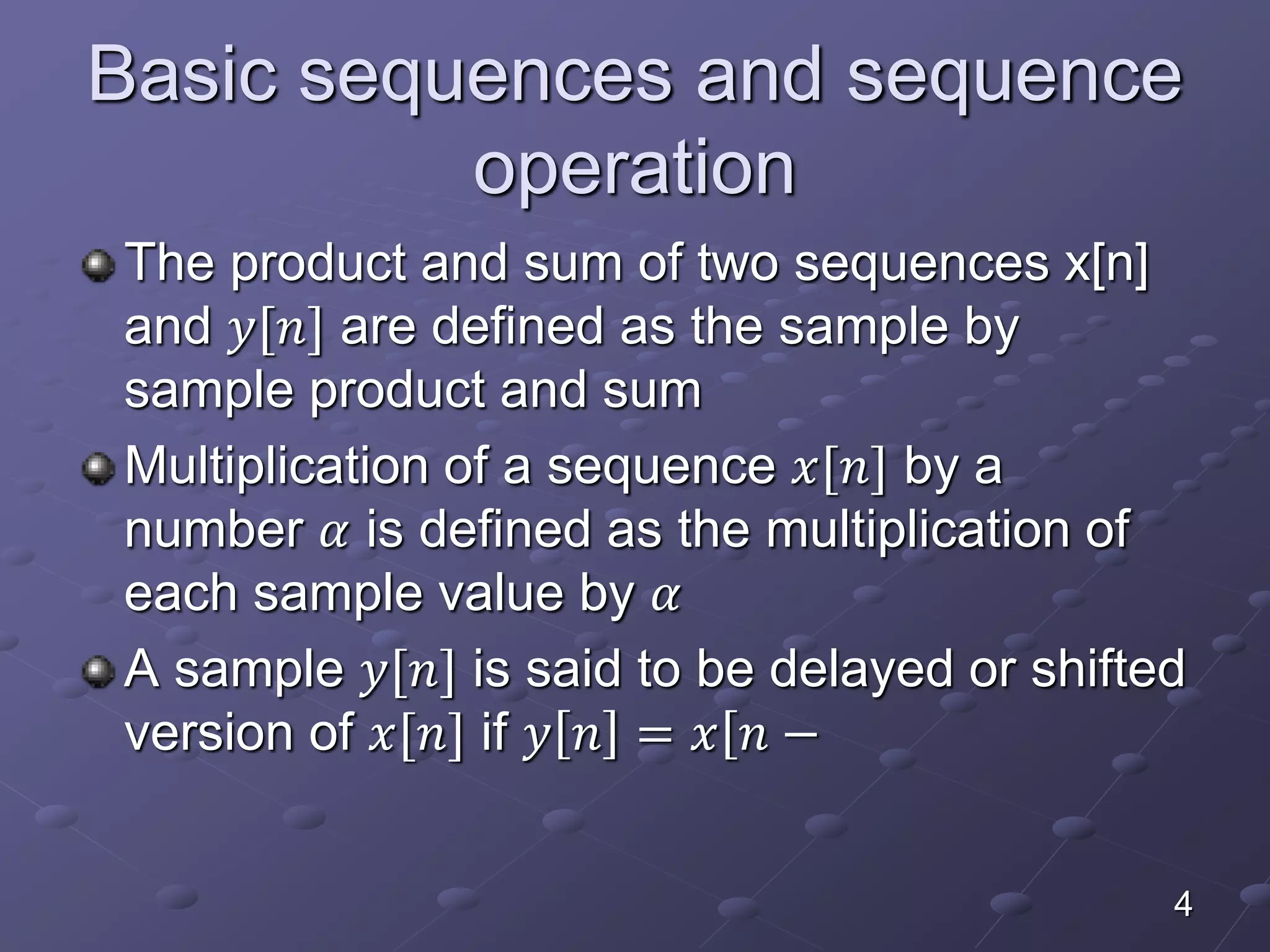 Basic sequences and sequence operation

The product and sum of two sequences x[n] and $y[n]$ are defined as the sample by sample product and sum

Multiplication of a sequence $x[n]$ by a number $\alpha$ is defined as the multiplication of each sample value by $\alpha$

A sample $y[n]$ is said to be delayed or shifted version of $x[n]$ if $y[n] = x[n -$

4